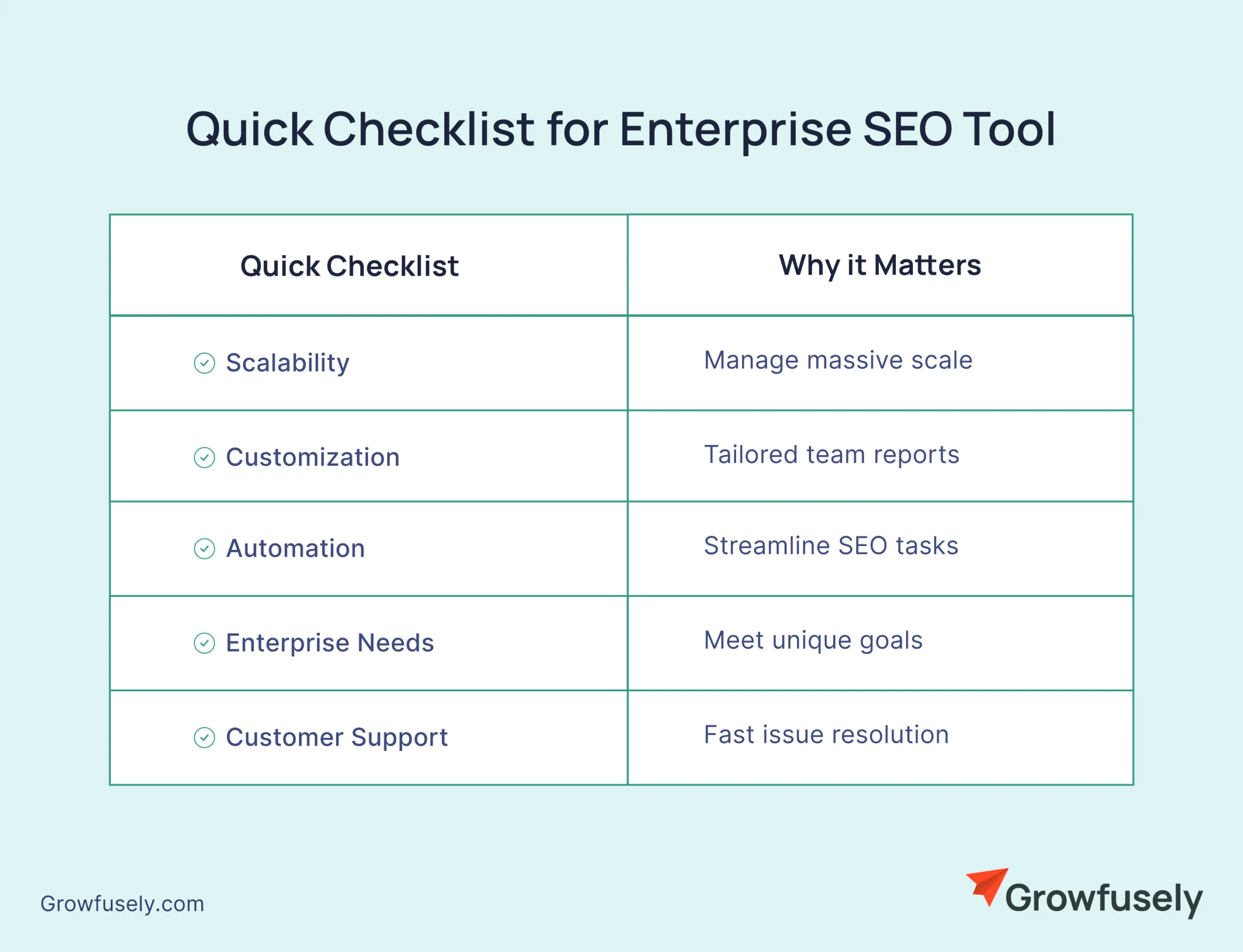 Quick Checklist for Enterprise SEO Tool

| Quick Checklist | Why it Matters |
|---|---|
| Scalability | Manage massive scale |
| Customization | Tailored team reports |
| Automation | Streamline SEO tasks |
| Enterprise Needs | Meet unique goals |
| Customer Support | Fast issue resolution |

Growfusely.com

Growfusely